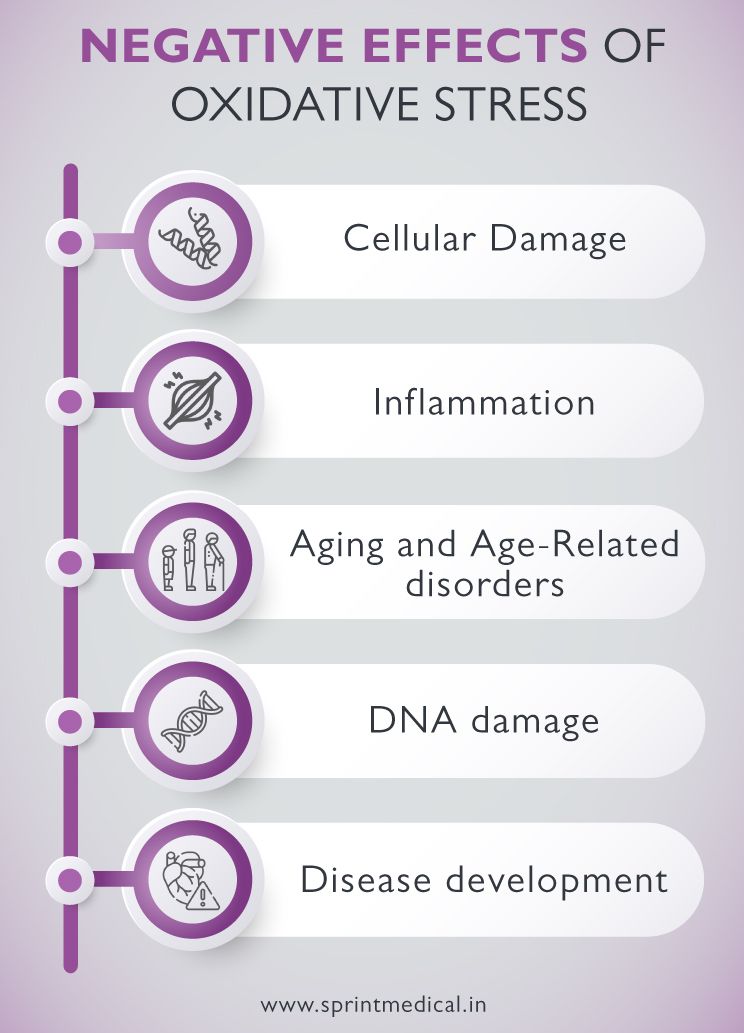 NEGATIVE EFFECTS OF OXIDATIVE STRESS

Cellular Damage

Inflammation

Aging and Age-Related disorders

DNA damage

Disease development

www.sprintmedical.in